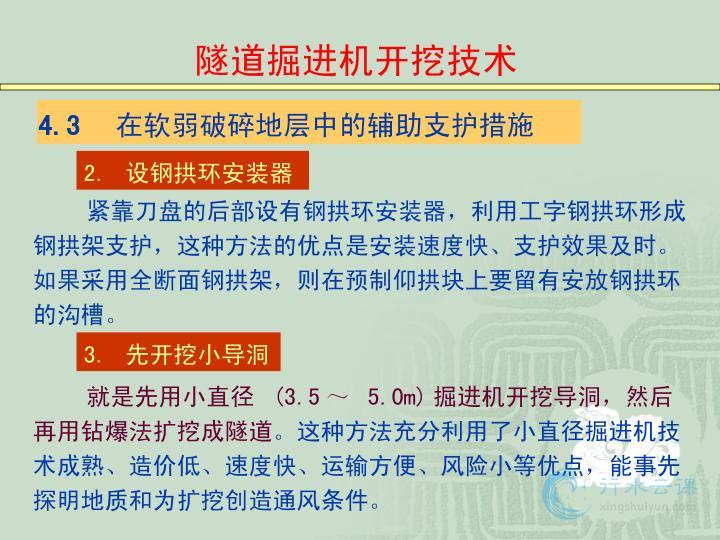 隧道掘进机开挖技术

4.3 在软弱破碎地层中的辅助支护措施

2. 设钢拱环安装器

紧靠刀盘的后部设有钢拱环安装器，利用工字钢拱环形成钢拱架支护，这种方法的优点是安装速度快、支护效果及时。如果采用全断面钢拱架，则在预制仰拱块上要留有安放钢拱环的沟槽。

3. 先开挖小导洞

就是先用小直径 (3.5 ～ 5.0m) 掘进机开挖导洞，然后再用钻爆法扩挖成隧道。这种方法充分利用了小直径掘进机技术成熟、造价低、速度快、运输方便、风险小等优点，能事先探明地质和为扩挖创造通风条件。

行水云课
xingshuiyun.com